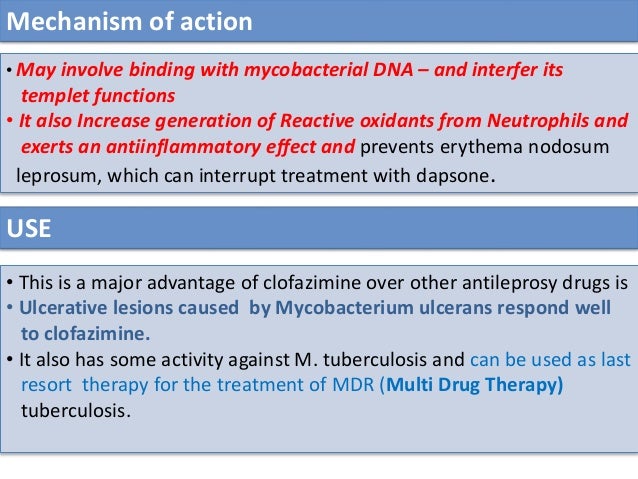 Mechanism of action

• May involve binding with mycobacterial DNA – and interfer its templet functions
• It also Increase generation of Reactive oxidants from Neutrophils and exerts an antiinflammatory effect and prevents erythema nodosum leprosum, which can interrupt treatment with dapsone.

USE

• This is a major advantage of clofazimine over other antileprosy drugs is
• Ulcerative lesions caused by Mycobacterium ulcerans respond well to clofazimine.
• It also has some activity against M. tuberculosis and can be used as last resort therapy for the treatment of MDR (Multi Drug Therapy) tuberculosis.